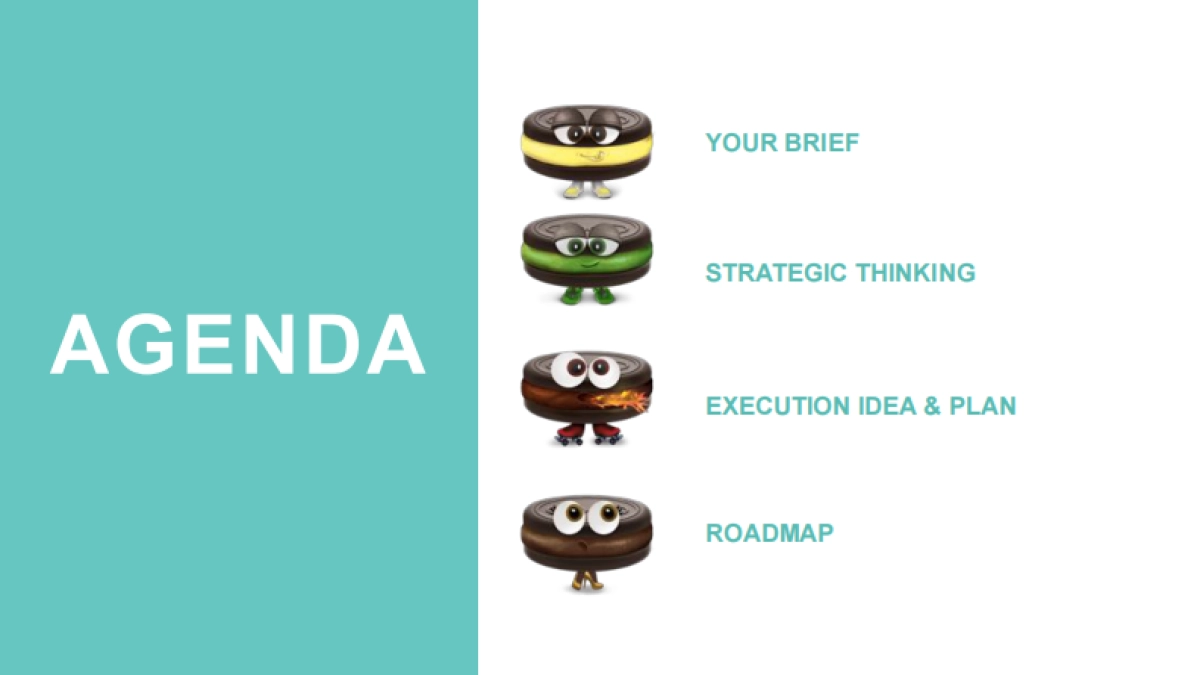 AGENDA

YOUR BRIEF

STRATEGIC THINKING

EXECUTION IDEA & PLAN

ROADMAP